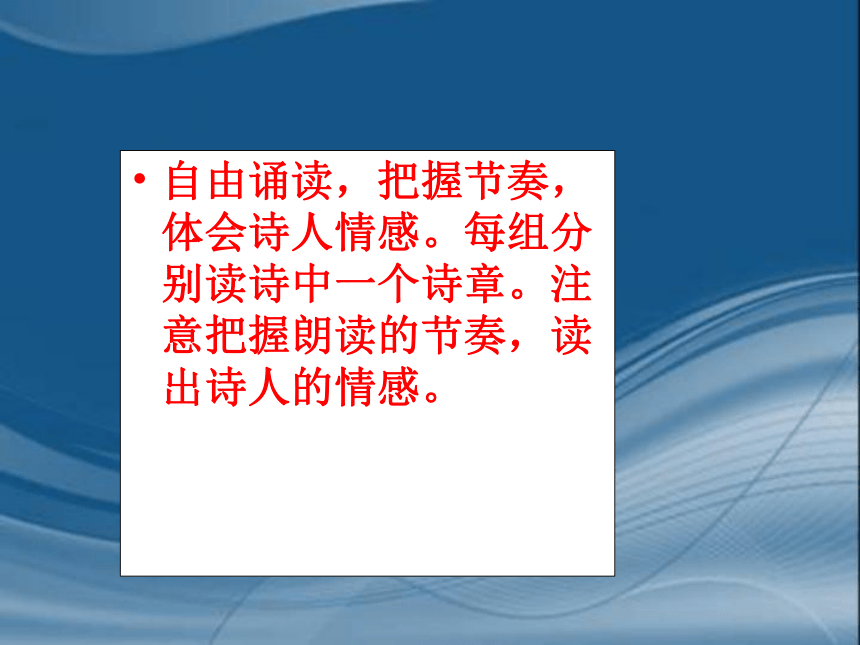 • 自由诵读，把握节奏，体会诗人情感。每组分别读诗中一个诗章。注意把握朗读的节奏，读出诗人的情感。